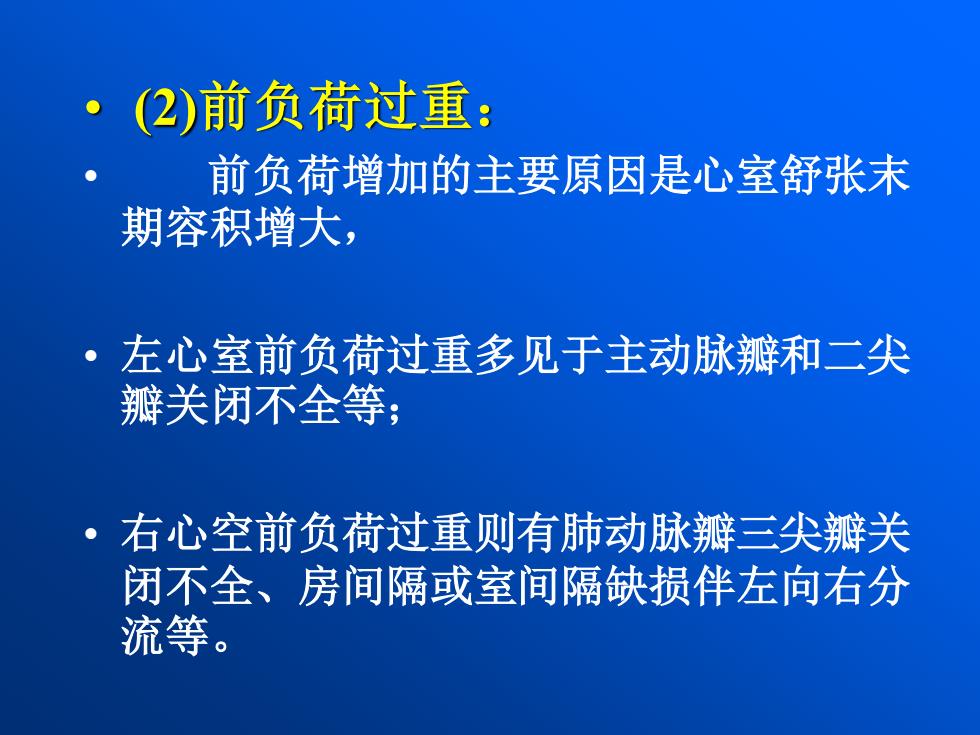 • (2)前负荷过重：

• 前负荷增加的主要原因是心室舒张末期容积增大，

• 左心室前负荷过重多见于主动脉瓣和二尖瓣关闭不全等；

• 右心空前负荷过重则有肺动脉瓣三尖瓣关闭不全、房间隔或室间隔缺损伴左向右分流等。